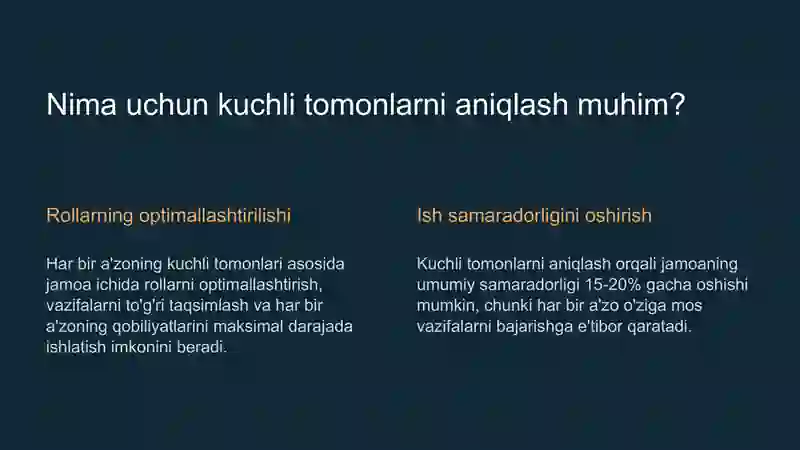 Nima uchun kuchli tomonlarni aniqlash muhim?

Rollarning optimallashtirilishi

Har bir a'zoning kuchli tomonlari asosida jamoa ichida rollarni optimallashtirish, vazifalarni to'g'ri taqsimlash va har bir a'zoning qobiliyatlarini maksimal darajada ishlatish imkonini beradi.

Ish samaradorligini oshirish

Kuchli tomonlarni aniqlash orqali jamoaning umumiy samaradorligi 15-20% gacha oshishi mumkin, chunki har bir a'zo o'ziga mos vazifalarni bajarishga e'tibor qaratadi.